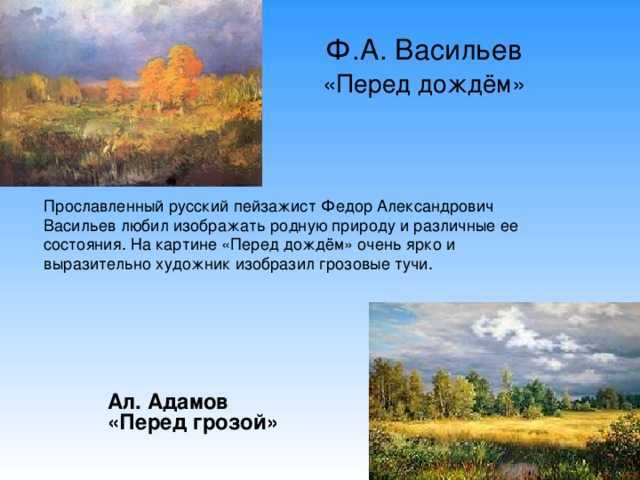 Ф.А. Васильев
«Перед дождём»

Прославленный русский пейзажист Федор Александрович Васильев любил изображать родную природу и различные ее состояния. На картине «Перед дождём» очень ярко и выразительно художник изобразил грозовые тучи.

Ал. Адамов
«Перед грозой»